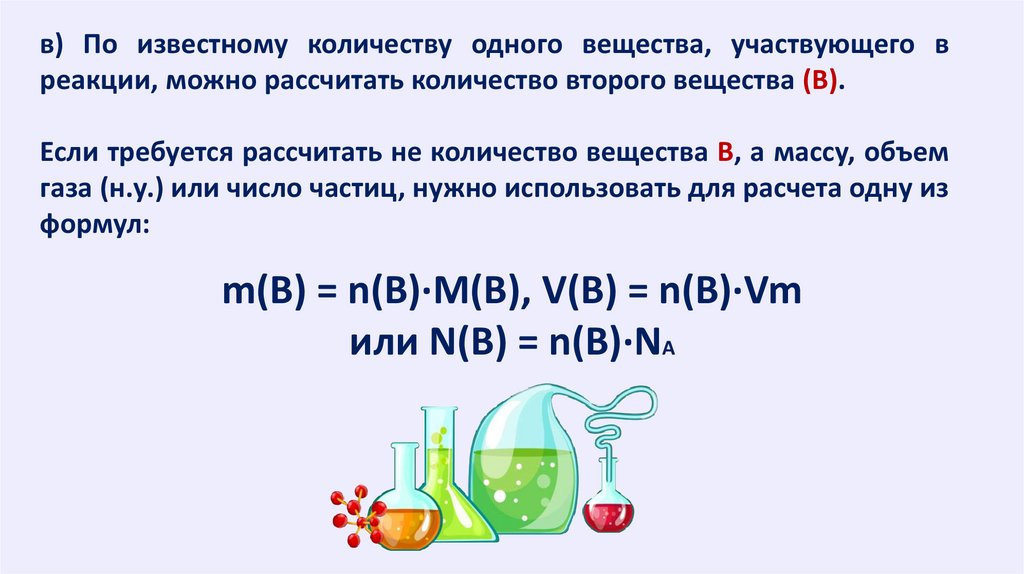 в) По известному количеству одного вещества, участвующего в реакции, можно рассчитать количество второго вещества (В).

Если требуется рассчитать не количество вещества В, а массу, объем газа (н.у.) или число частиц, нужно использовать для расчета одну из формул:

$m(B) = n(B) \cdot M(B)$, $V(B) = n(B) \cdot Vm$
или $N(B) = n(B) \cdot N_A$